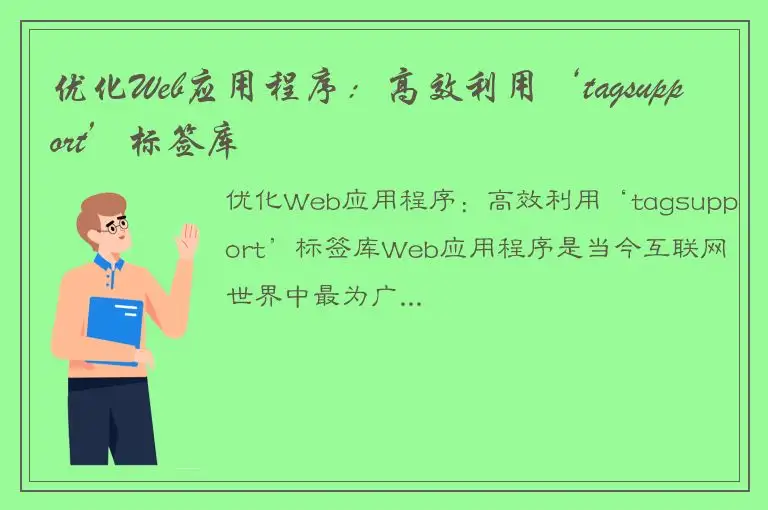 优化Web应用程序：高效利用‘tagsupport’标签库

优化Web应用程序：高效利用‘tagsupport’标签库Web应用程序是当今互联网世界中最为广...